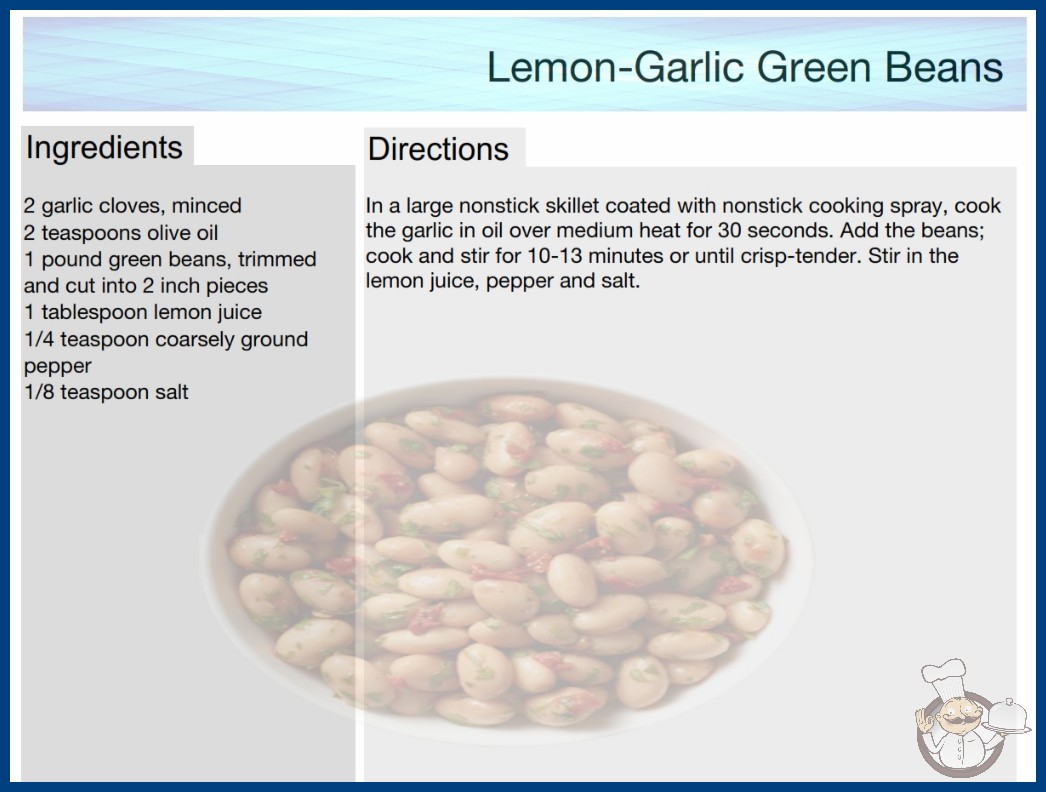 Lemon-Garlic Green Beans

Ingredients

2 garlic cloves, minced
2 teaspoons olive oil
1 pound green beans, trimmed and cut into 2 inch pieces
1 tablespoon lemon juice
1/4 teaspoon coarsely ground pepper
1/8 teaspoon salt

Directions

In a large nonstick skillet coated with nonstick cooking spray, cook the garlic in oil over medium heat for 30 seconds. Add the beans; cook and stir for 10-13 minutes or until crisp-tender. Stir in the lemon juice, pepper and salt.